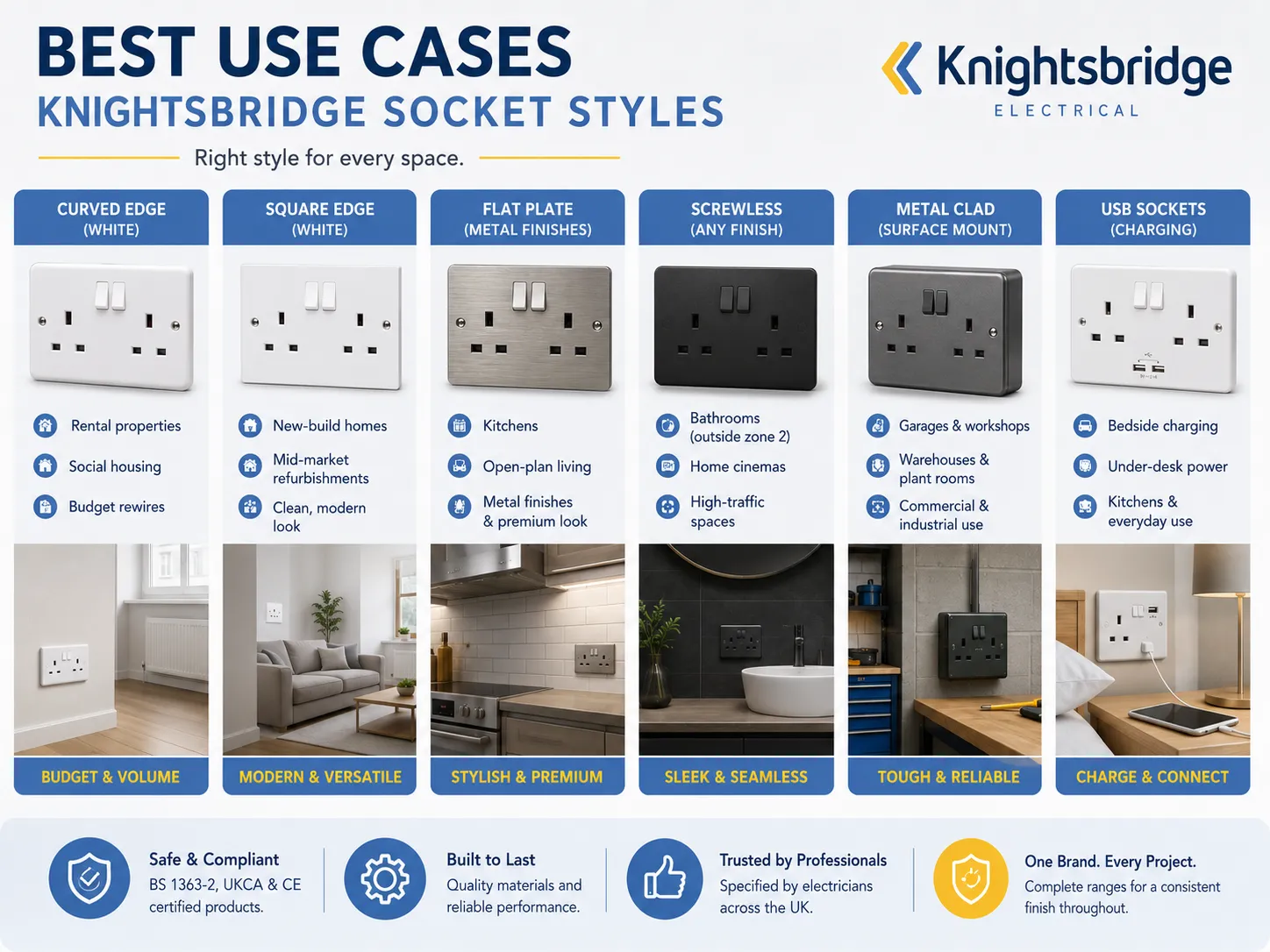 BEST USE CASES
KNIGHTSBRIDGE SOCKET STYLES

Right style for every space.

Knightsbridge
ELECTRICAL

CURVED EDGE
(WHITE)

Rental properties
Social housing
Budget rewires

BUDGET & VOLUME

SQUARE EDGE
(WHITE)

New-build homes
Mid-market refurbishments
Clean, modern look

MODERN & VERSATILE

FLAT PLATE
(METAL FINISHES)

Kitchens
Open-plan living
Metal finishes & premium look

STYLISH & PREMIUM

SCREWLESS
(ANY FINISH)

Bathrooms (outside zone 2)
Home cinemas
High-traffic spaces

SLEEK & SEAMLESS

METAL CLAD
(SURFACE MOUNT)

Garages & workshops
Warehouses & plant rooms
Commercial & industrial use

TOUGH & RELIABLE

USB SOCKETS
(CHARGING)

Bedside charging
Under-desk power
Kitchens & everyday use

CHARGE & CONNECT

Safe & Compliant
BS 1363-2, UKCA & CE certified products.

Built to Last
Quality materials and reliable performance.

Trusted by Professionals
Specified by electricians across the UK.

One Brand. Every Project.
Complete ranges for a consistent finish throughout.